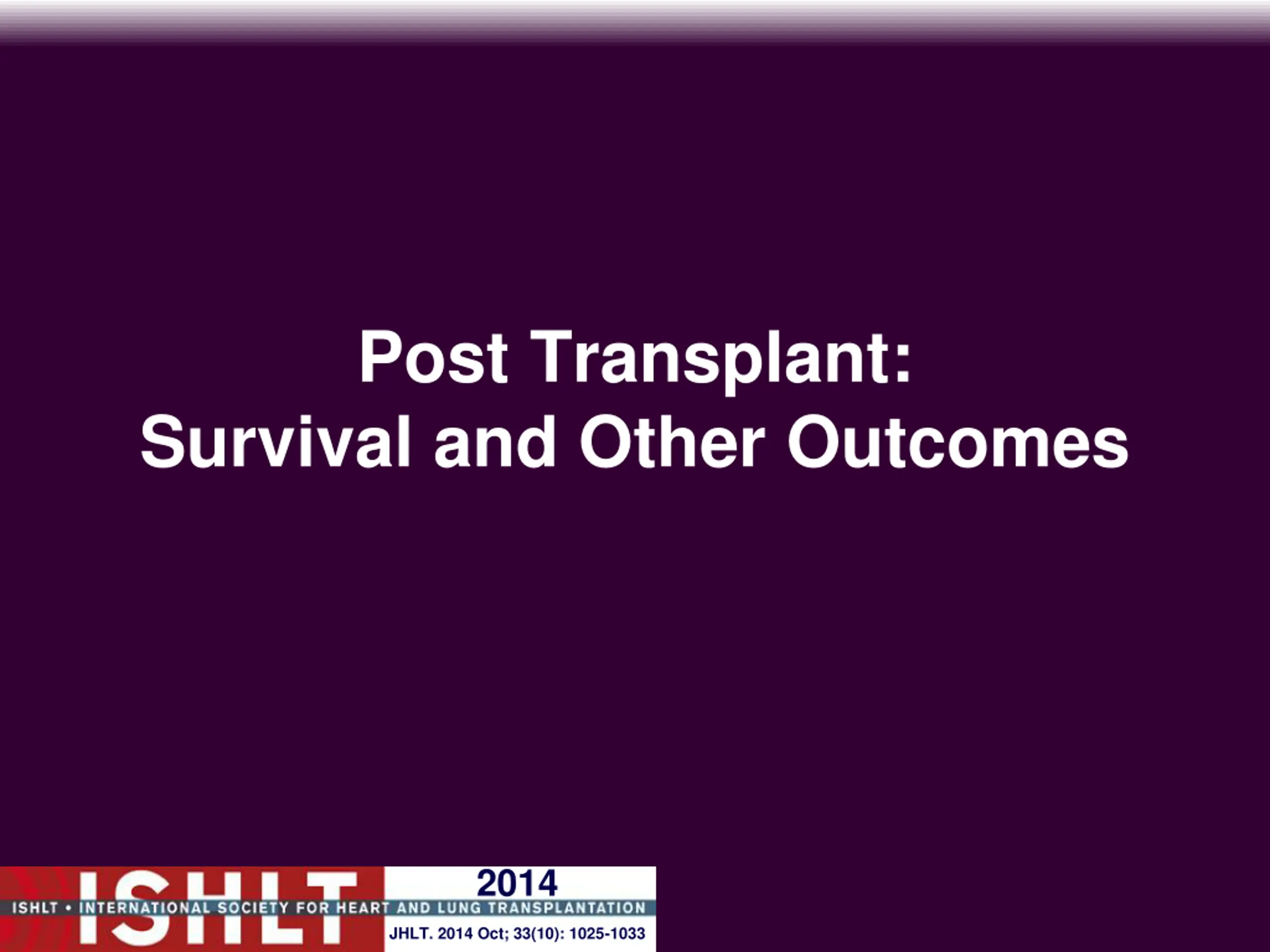 Post Transplant:
Survival and Other Outcomes

ISHLT

2014

ISHLT • INTERNATIONAL SOCIETY FOR HEART AND LUNG TRANSPLANTATION

JHLT. 2014 Oct; 33(10): 1025-1033